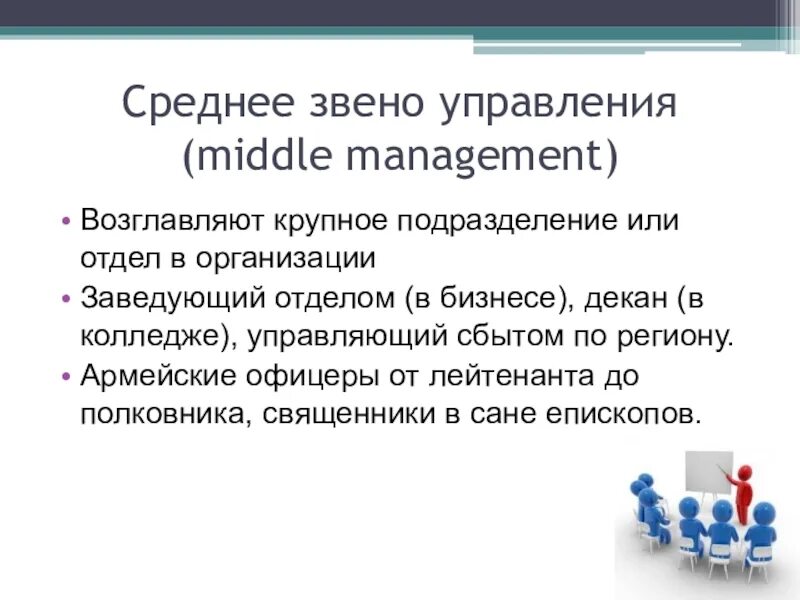 Среднее звено управления (middle management)

• Возглавляют крупное подразделение или отдел в организации
• Заведующий отделом (в бизнесе), декан (в колледже), управляющий сбытом по региону.
• Армейские офицеры от лейтенанта до полковника, священники в сане епископов.